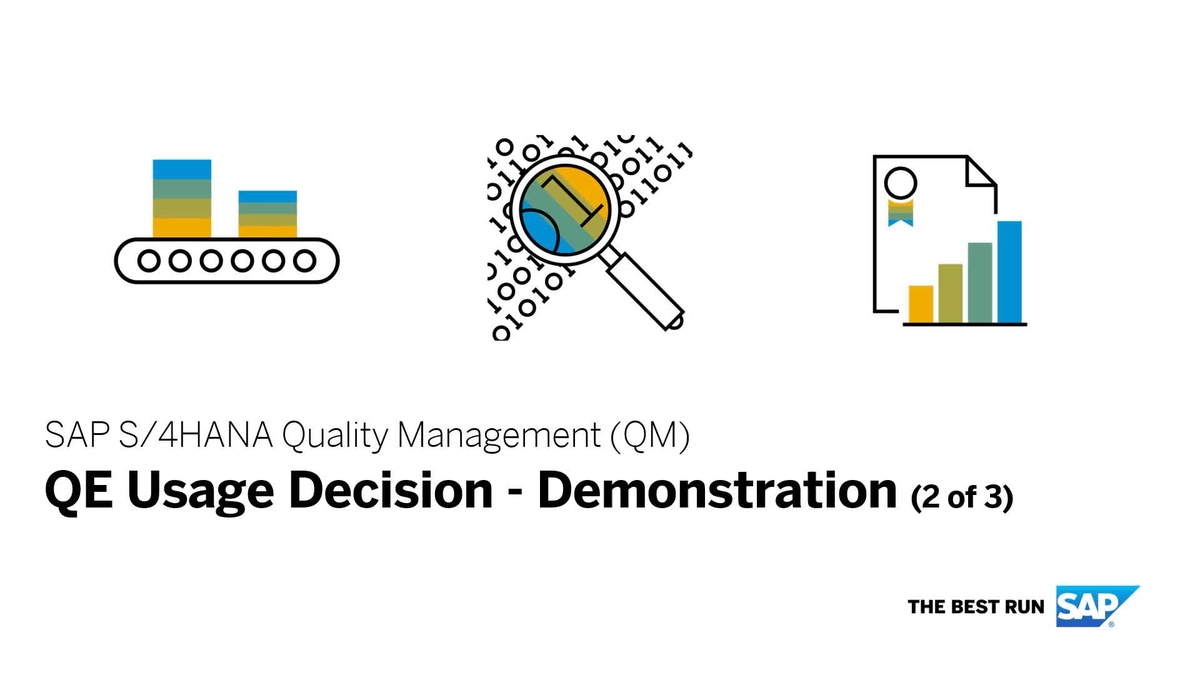 SAP S/4HANA Quality Management (QM)
QE Usage Decision - Demonstration (2 of 3)

THE BEST RUN SAP